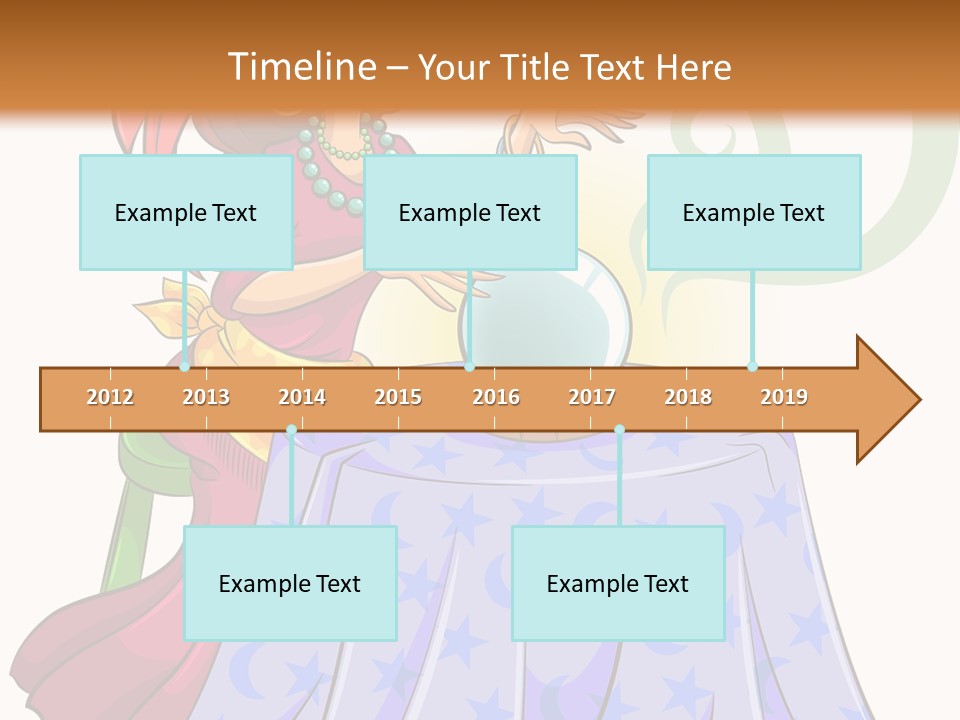 Timeline – Your Title Text Here

Example Text

Example Text

Example Text

2012 2013 2014 2015 2016 2017 2018 2019

Example Text

Example Text